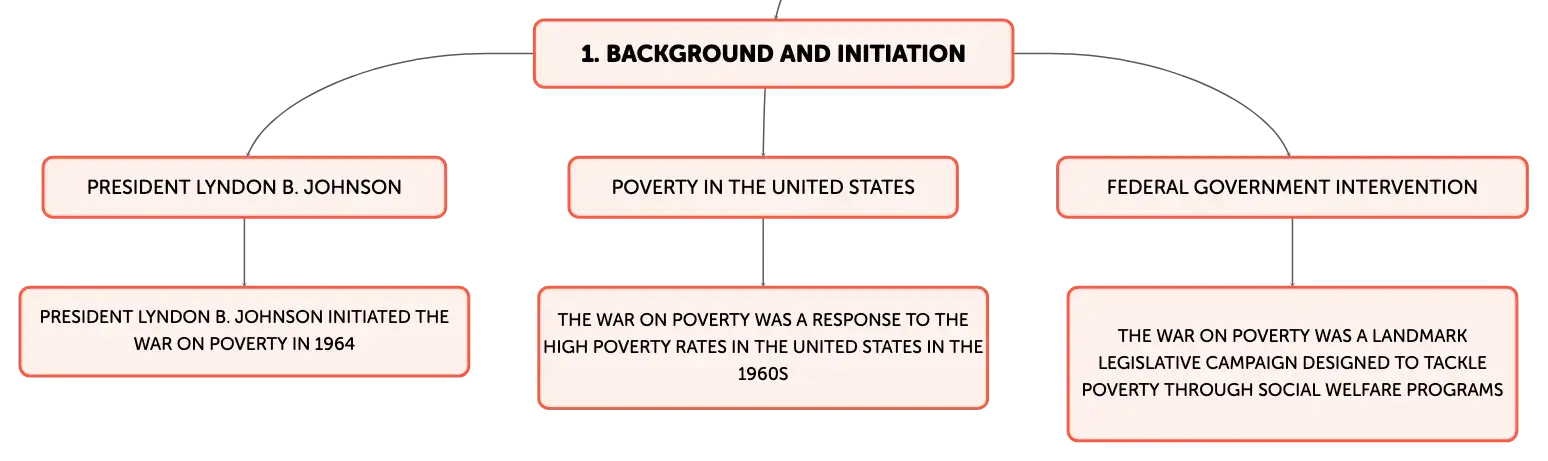 1. BACKGROUND AND INITIATION

PRESIDENT LYNDON B. JOHNSON

PRESIDENT LYNDON B. JOHNSON INITIATED THE WAR ON POVERTY IN 1964

POVERTY IN THE UNITED STATES

THE WAR ON POVERTY WAS A RESPONSE TO THE HIGH POVERTY RATES IN THE UNITED STATES IN THE 1960S

FEDERAL GOVERNMENT INTERVENTION

THE WAR ON POVERTY WAS A LANDMARK LEGISLATIVE CAMPAIGN DESIGNED TO TACKLE POVERTY THROUGH SOCIAL WELFARE PROGRAMS